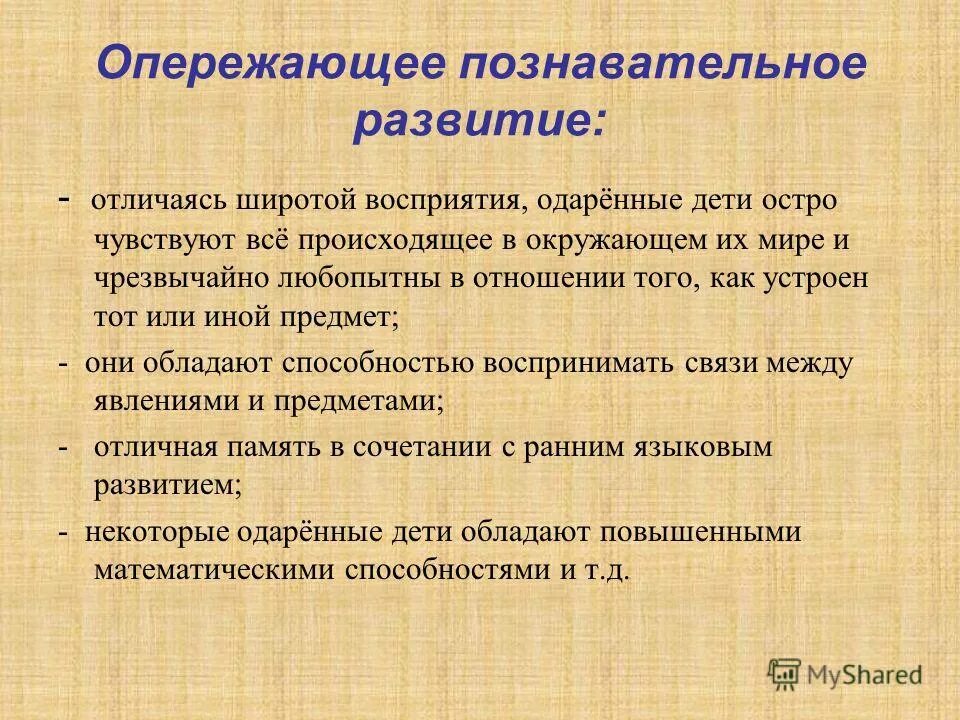 Опережающее познавательное развитие:

- отличаясь широтой восприятия, одарённые дети остро чувствуют всё происходящее в окружающем их мире и чрезвычайно любопытны в отношении того, как устроен тот или иной предмет;

- они обладают способностью воспринимать связи между явлениями и предметами;

- отличная память в сочетании с ранним языковым развитием;

- некоторые одарённые дети обладают повышенными математическими способностями и т.д.

MyShared